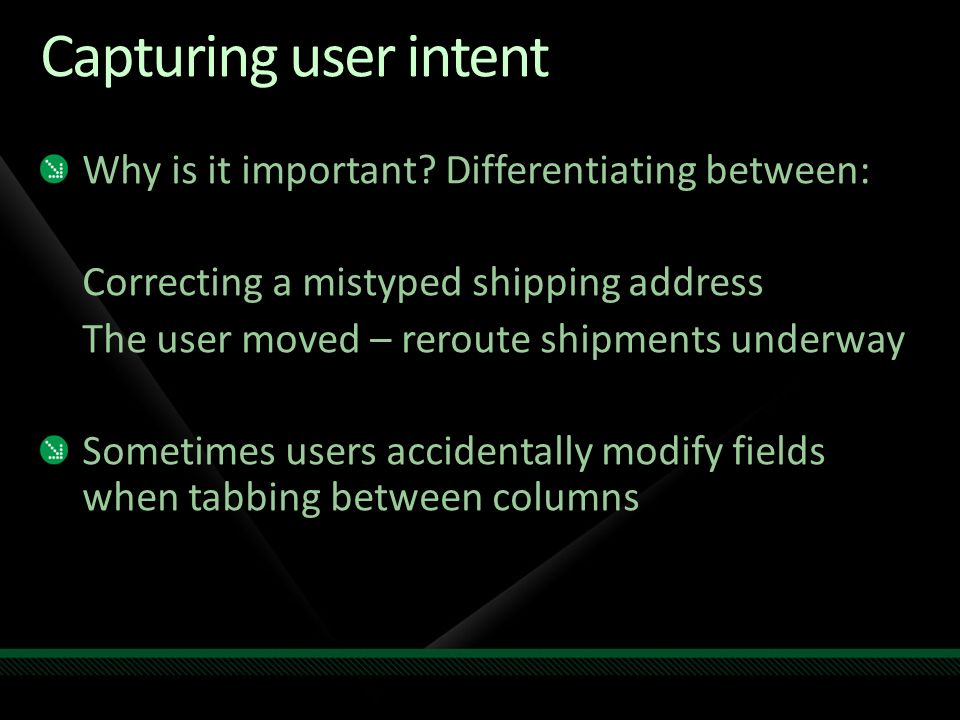 Capturing user intent

Why is it important? Differentiating between:

Correcting a mistyped shipping address
The user moved – reroute shipments underway

Sometimes users accidentally modify fields when tabbing between columns